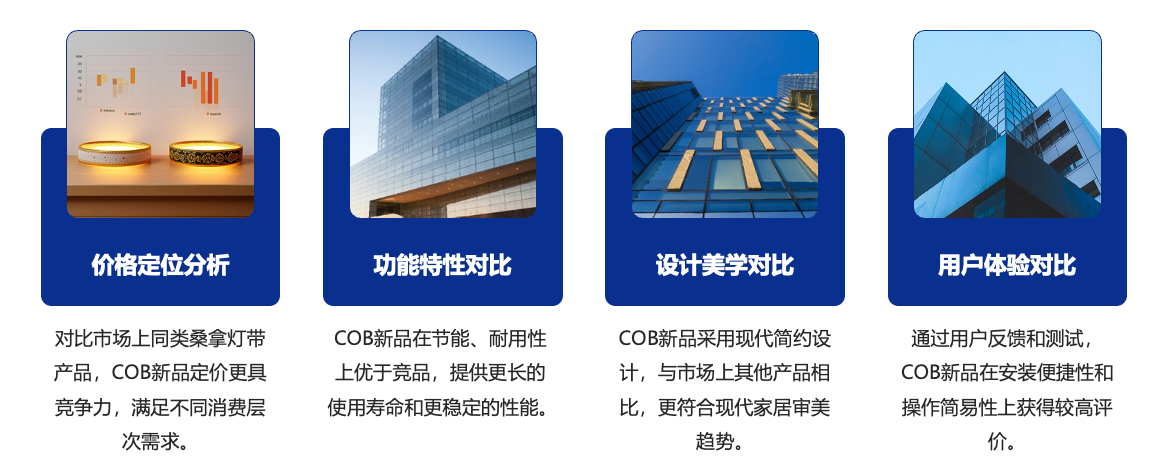 价格定位分析

对比市场上同类桑拿灯带产品，COB新品定价更具竞争力，满足不同消费层次需求。

功能特性对比

COB新品在节能、耐用性上优于竞品，提供更长的使用寿命和更稳定的性能。

设计美学对比

COB新品采用现代简约设计，与市场上其他产品相比，更符合现代家居审美趋势。

用户体验对比

通过用户反馈和测试，COB新品在安装便捷性和操作简易性上获得较高评价。